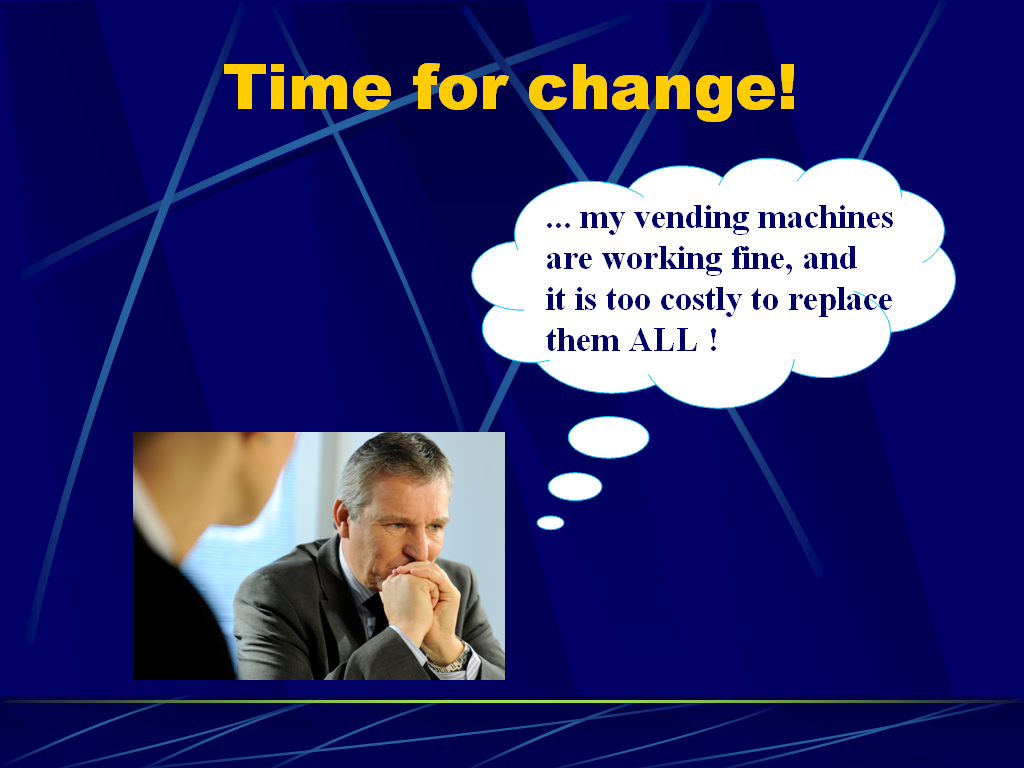 Time for change!

... my vending machines are working fine, and it is too costly to replace them ALL !